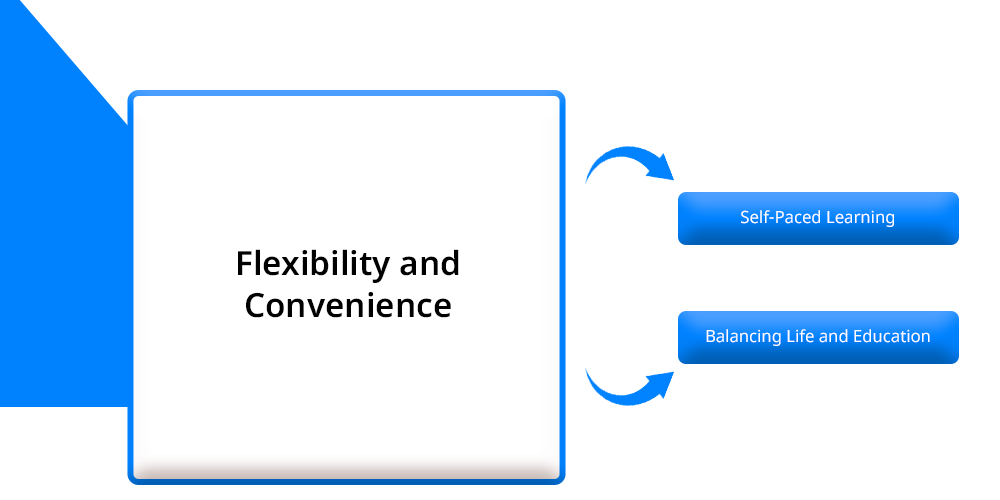 Flexibility and Convenience

Self-Paced Learning

Balancing Life and Education